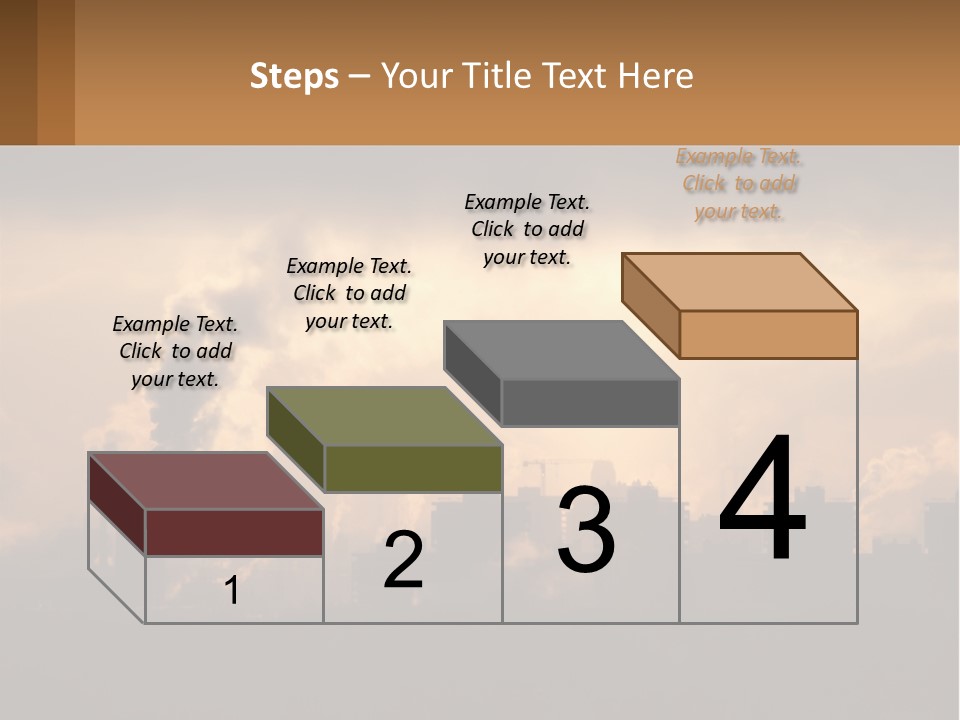 Steps – Your Title Text Here

Example Text. Click to add your text.

Example Text. Click to add your text.

Example Text. Click to add your text.

Example Text. Click to add your text.

1

2

3

4